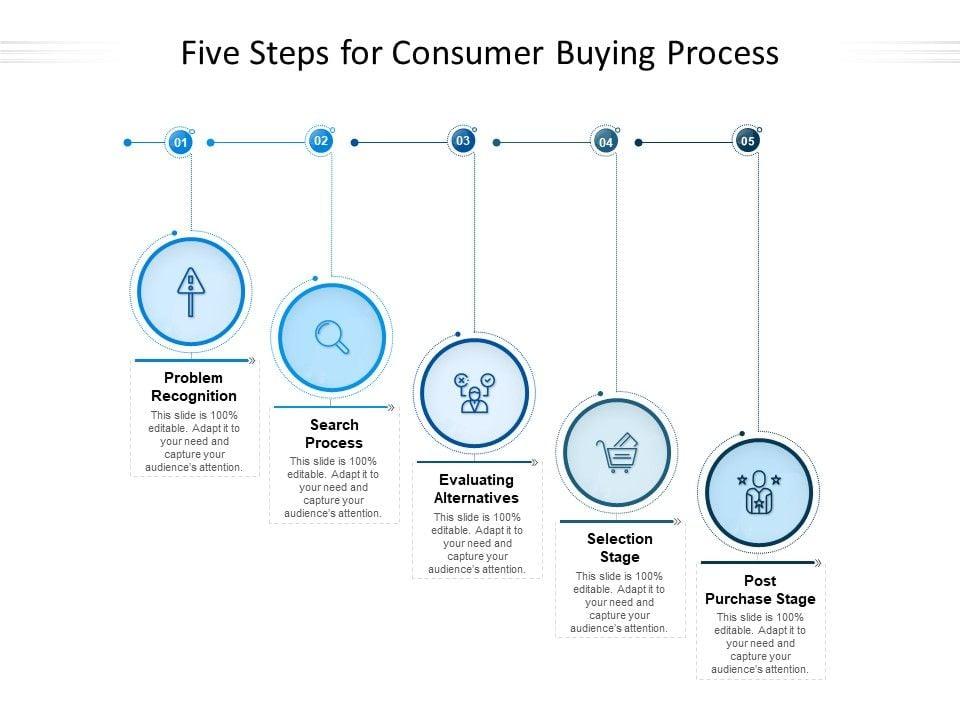 Five Steps for Consumer Buying Process

01

02

03

04

05

Problem Recognition
This slide is 100% editable. Adapt it to your need and capture your audience's attention.

Search Process
This slide is 100% editable. Adapt it to your need and capture your audience's attention.

Evaluating Alternatives
This slide is 100% editable. Adapt it to your need and capture your audience's attention.

Selection Stage
This slide is 100% editable. Adapt it to your need and capture your audience's attention.

Post Purchase Stage
This slide is 100% editable. Adapt it to your need and capture your audience's attention.